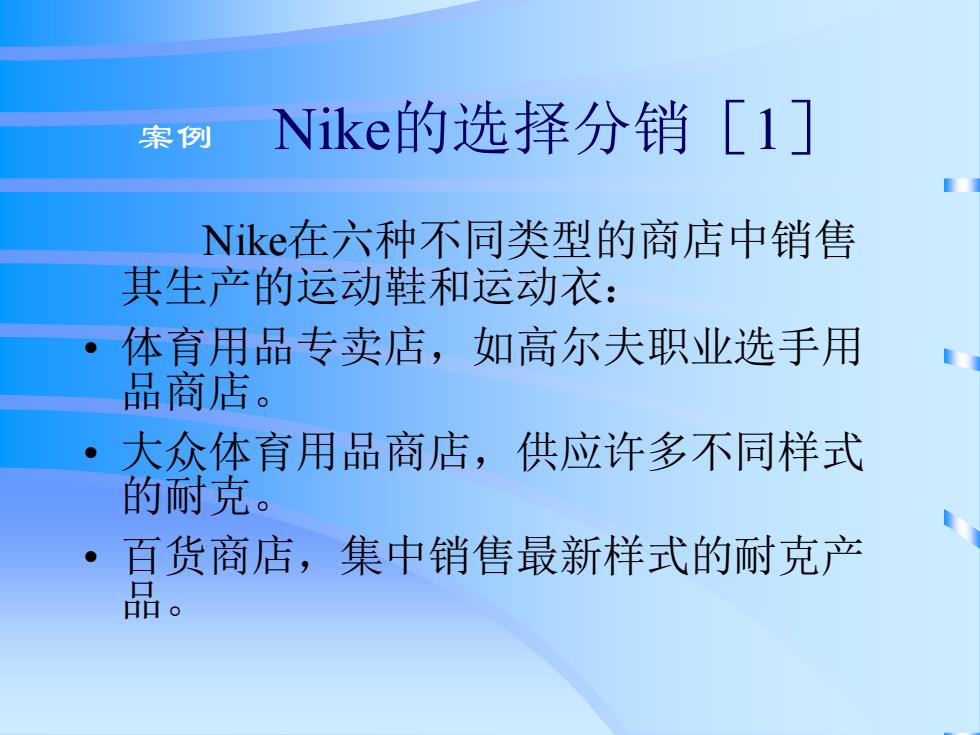 案例 Nike的选择分销［1］

Nike在六种不同类型的商店中销售其生产的运动鞋和运动衣：

• 体育用品专卖店，如高尔夫职业选手用品商店。
• 大众体育用品商店，供应许多不同样式的耐克。
• 百货商店，集中销售最新样式的耐克产品。